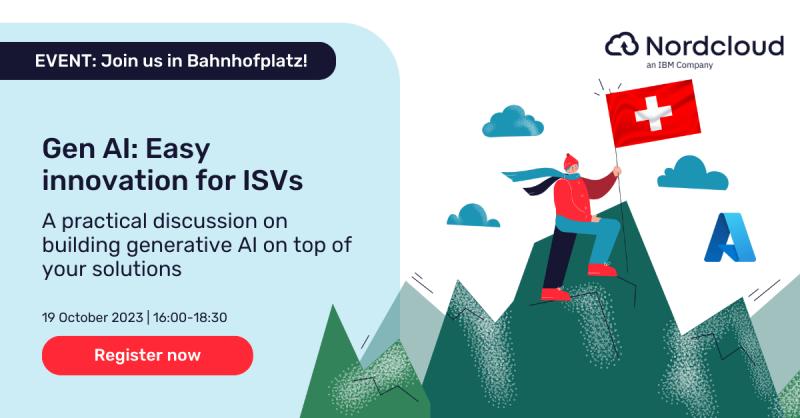 EVENT: Join us in Bahnhofplatz!

Nordcloud
an IBM Company

Gen AI: Easy innovation for ISVs

A practical discussion on building generative AI on top of your solutions

19 October 2023 | 16:00-18:30

Register now